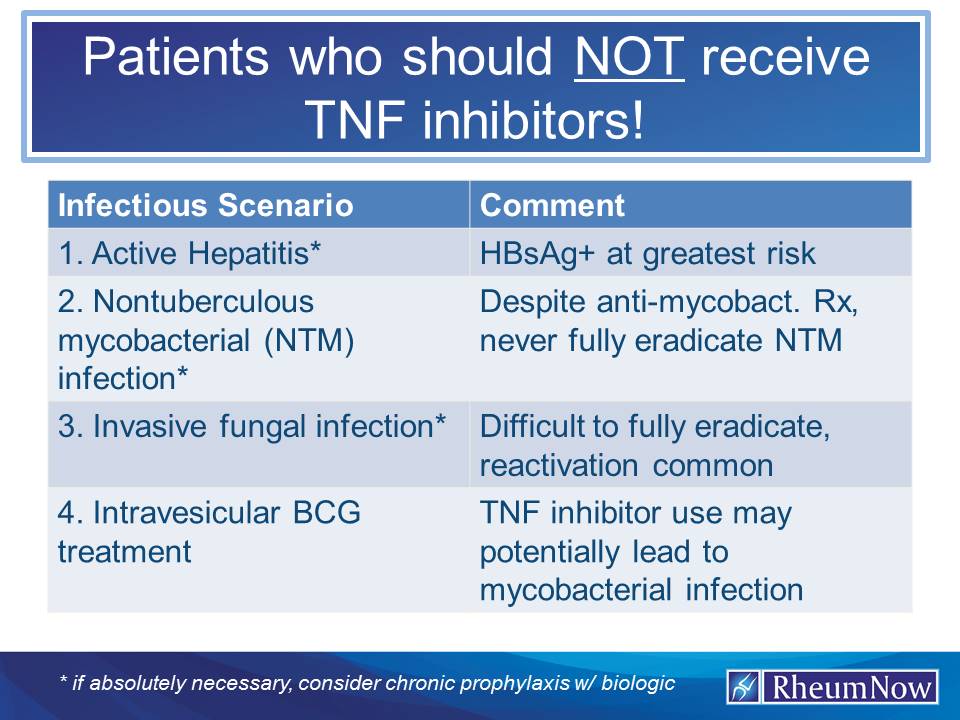 Patients who should NOT receive TNF inhibitors!

| Infectious Scenario | Comment |
|---|---|
| 1. Active Hepatitis* | HBsAg+ at greatest risk |
| 2. Nontuberculous mycobacterial (NTM) infection* | Despite anti-mycobact. Rx, never fully eradicate NTM |
| 3. Invasive fungal infection* | Difficult to fully eradicate, reactivation common |
| 4. Intravesicular BCG treatment | TNF inhibitor use may potentially lead to mycobacterial infection |

* if absolutely necessary, consider chronic prophylaxis w/ biologic

RheumNow